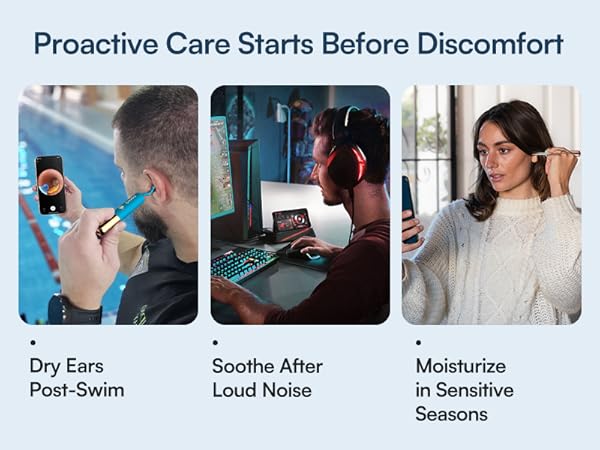 Proactive Care Starts Before Discomfort

•
Dry Ears Post-Swim

•
Soothe After Loud Noise

•
Moisturize in Sensitive Seasons